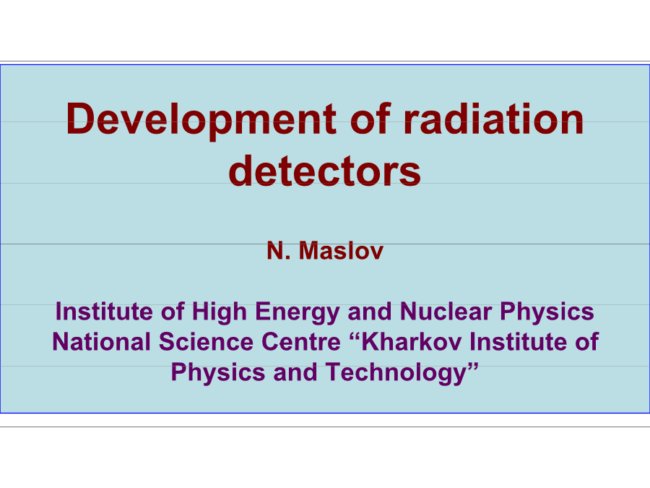 Development of radiation detectors

N. Maslov

Institute of High Energy and Nuclear Physics
National Science Centre “Kharkov Institute of Physics and Technology”